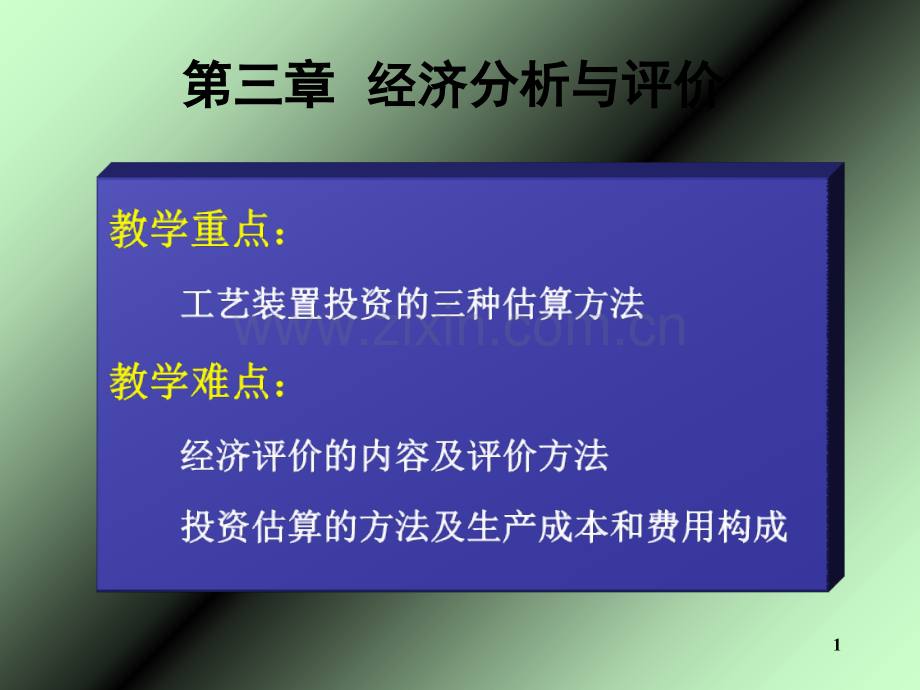 第三章 经济分析与评价

教学重点：

工艺装置投资的三种估算方法

www.zixin.com.cn

教学难点：

经济评价的内容及评价方法

投资估算的方法及生产成本和费用构成

1